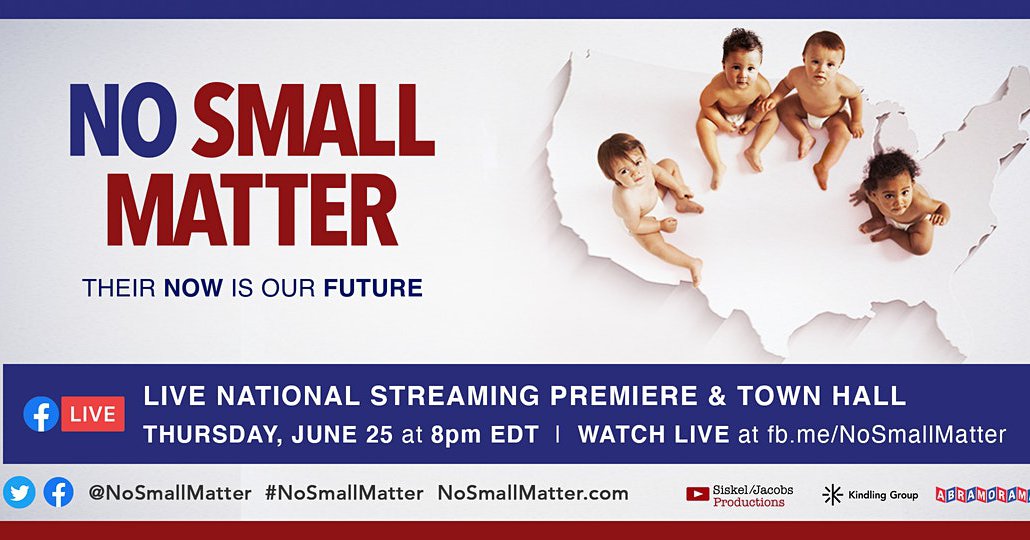 NO SMALL MATTER

THEIR NOW IS OUR FUTURE

LIVE

LIVE NATIONAL STREAMING PREMIERE & TOWN HALL

THURSDAY, JUNE 25 at 8pm EDT | WATCH LIVE at fb.me/NoSmallMatter

@NoSmallMatter #NoSmallMatter NoSmallMatter.com

Siskel/Jacobs Productions

Kindling Group

ABRAMORAM